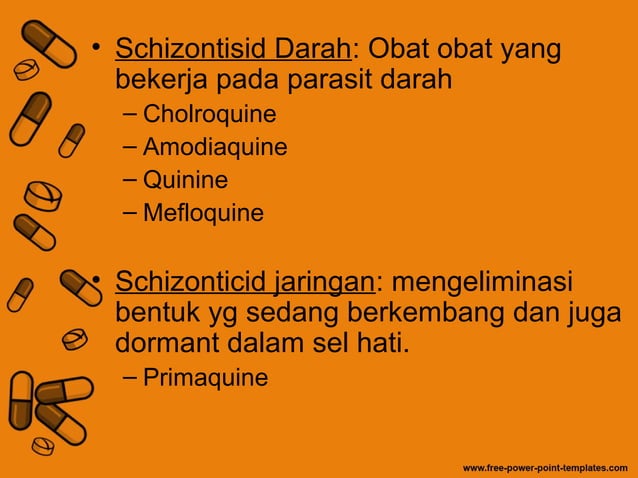 • Schizontisid Darah: Obat obat yang bekerja pada parasit darah
– Cholroquine
– Amodiaquine
– Quinine
– Mefloquine

• Schizonticid jaringan: mengeliminasi bentuk yg sedang berkembang dan juga dormant dalam sel hati.
– Primaquine

www.free-power-point-templates.com